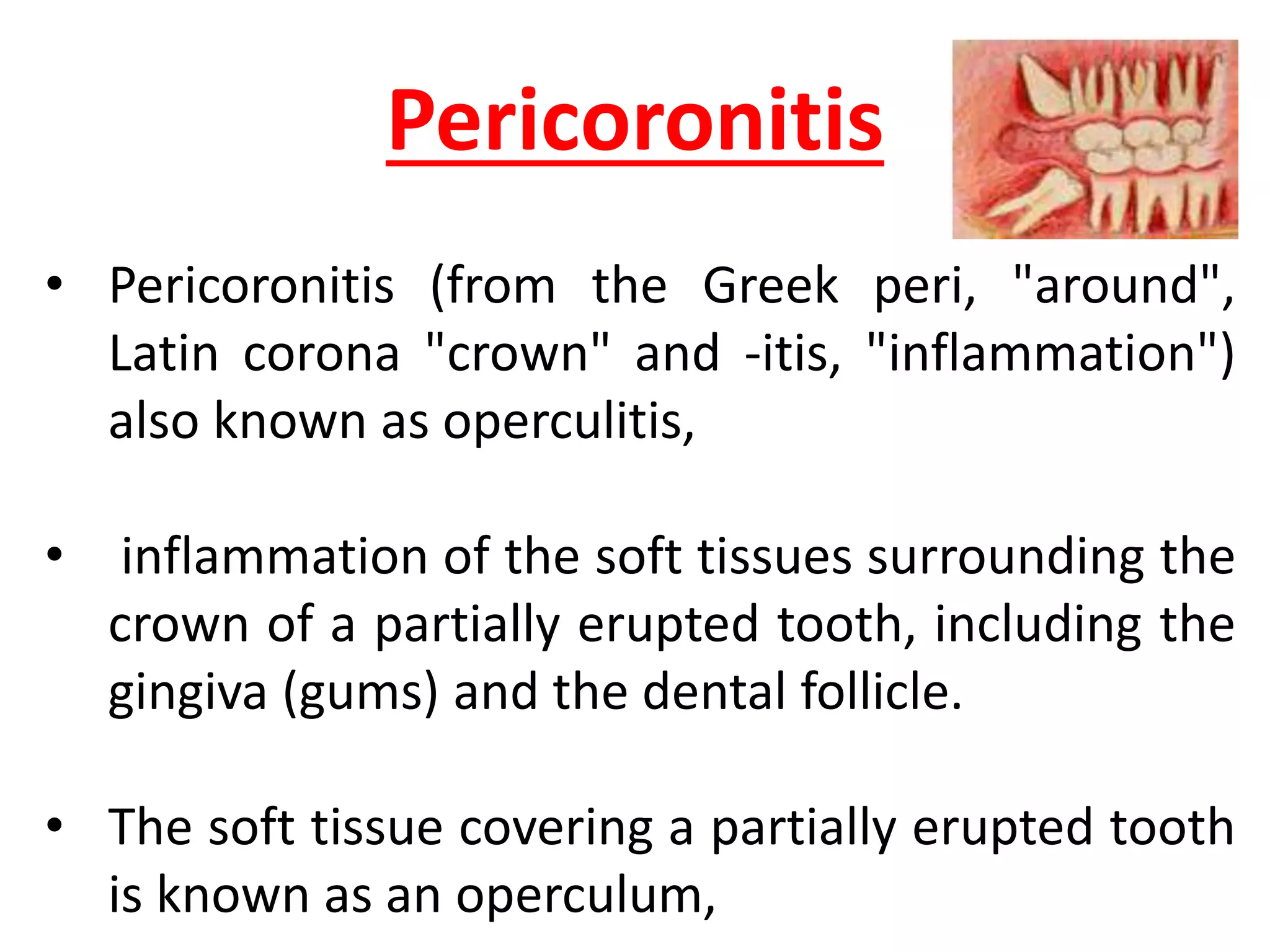 Pericoronitis

• Pericoronitis (from the Greek peri, "around", Latin corona "crown" and -itis, "inflammation") also known as operculitis,

• inflammation of the soft tissues surrounding the crown of a partially erupted tooth, including the gingiva (gums) and the dental follicle.

• The soft tissue covering a partially erupted tooth is known as an operculum,